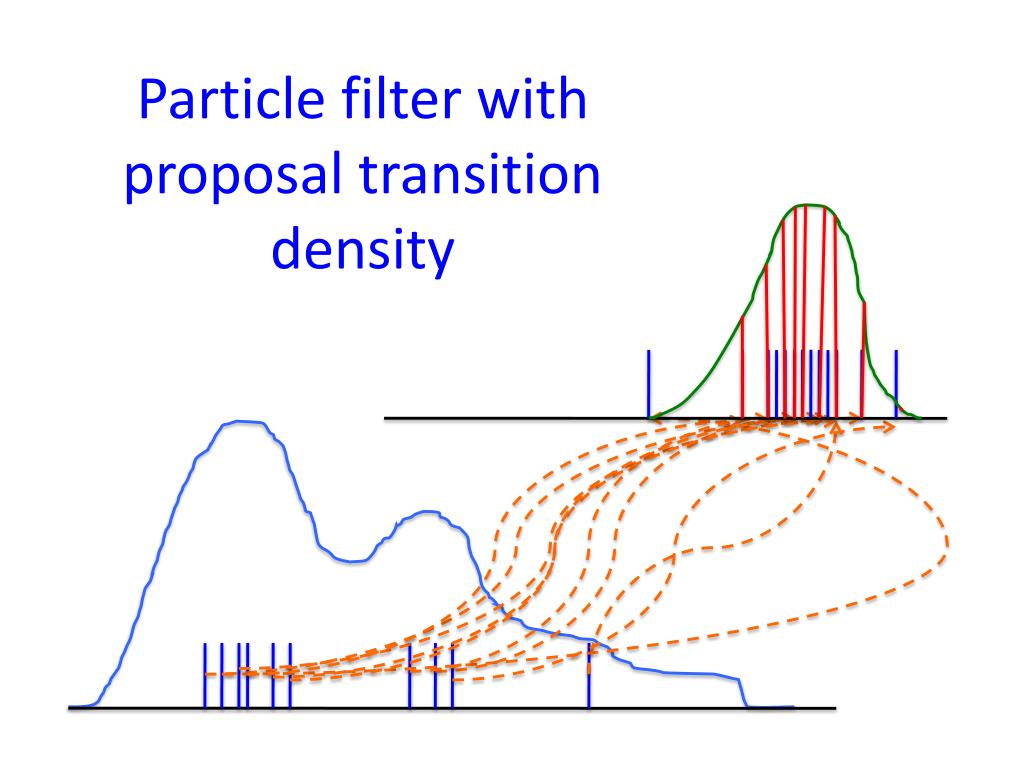 Particle filter with proposal transition density